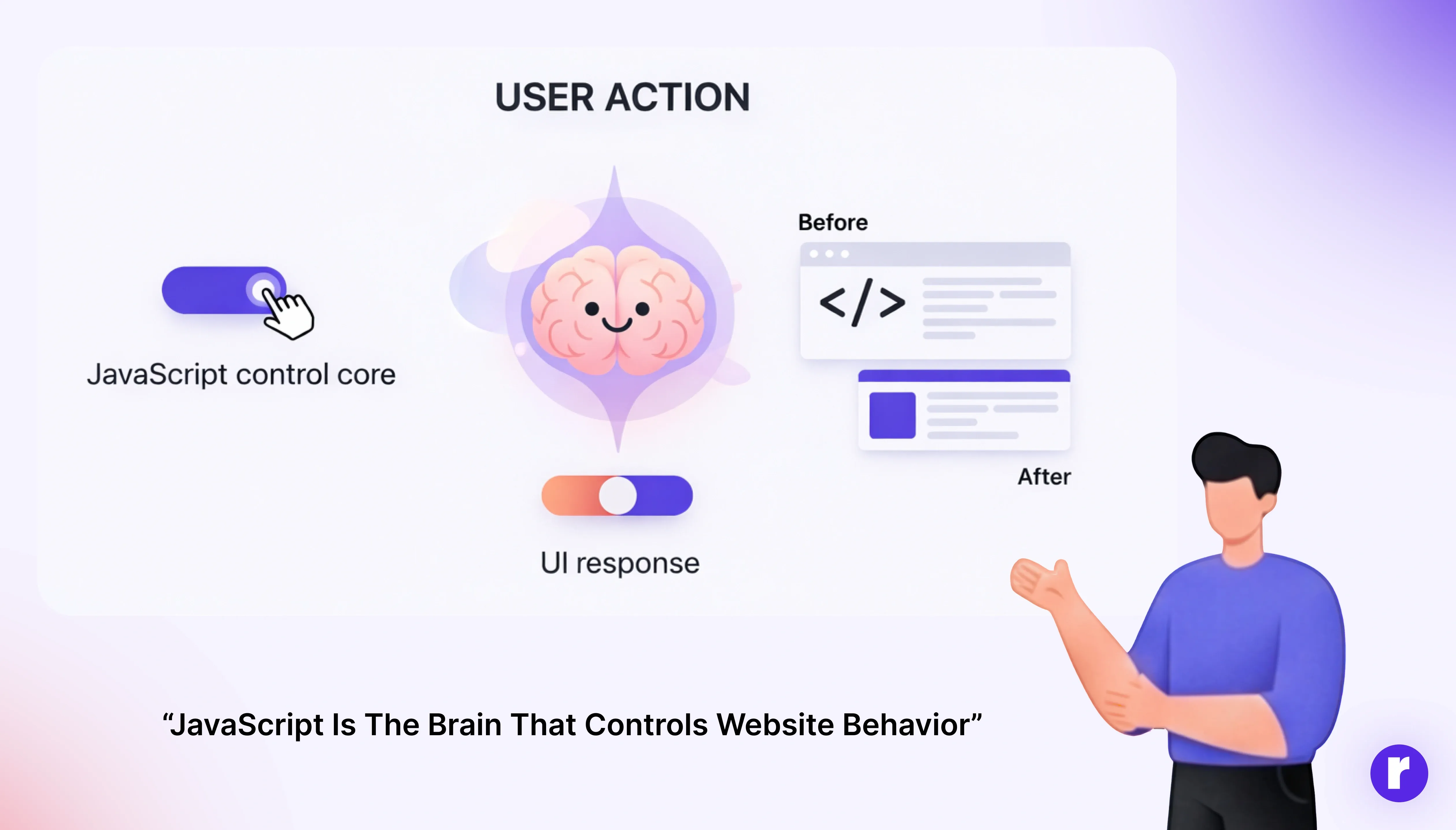 USER ACTION

JavaScript control core

Before

</>

After

UI response

“JavaScript Is The Brain That Controls Website Behavior”

r